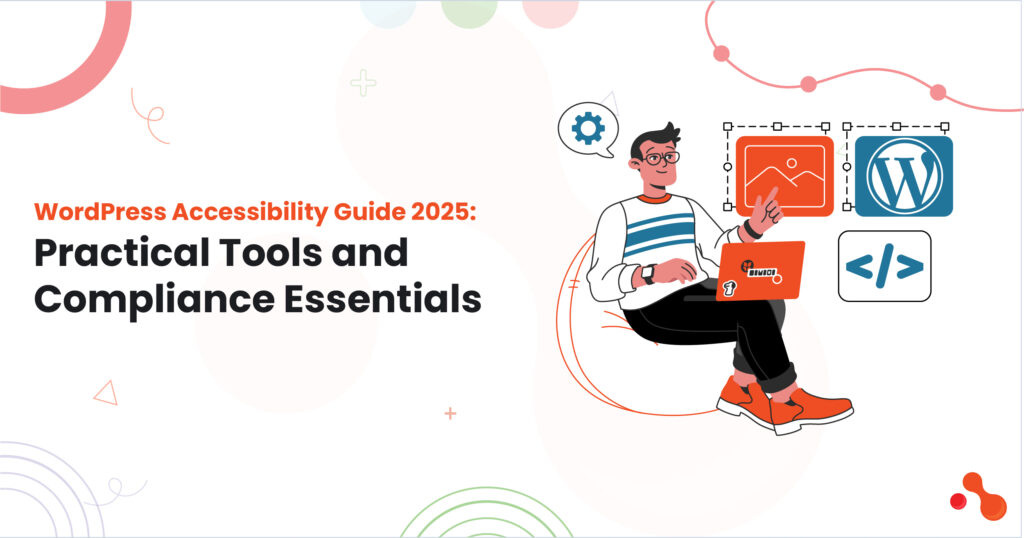 WordPress Accessibility Guide 2025:
Practical Tools and Compliance Essentials

</>